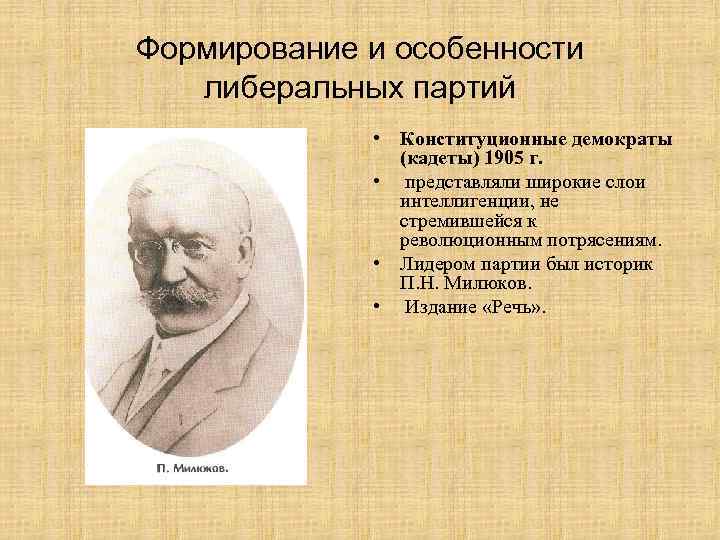 Формирование и особенности либеральных партий

П. Милюков.

• **Конституционные демократы (кадеты) 1905 г.**
• представляли широкие слои интеллигенции, не стремившейся к революционным потрясениям.
• Лидером партии был историк П.Н. Милюков.
• Издание «Речь».